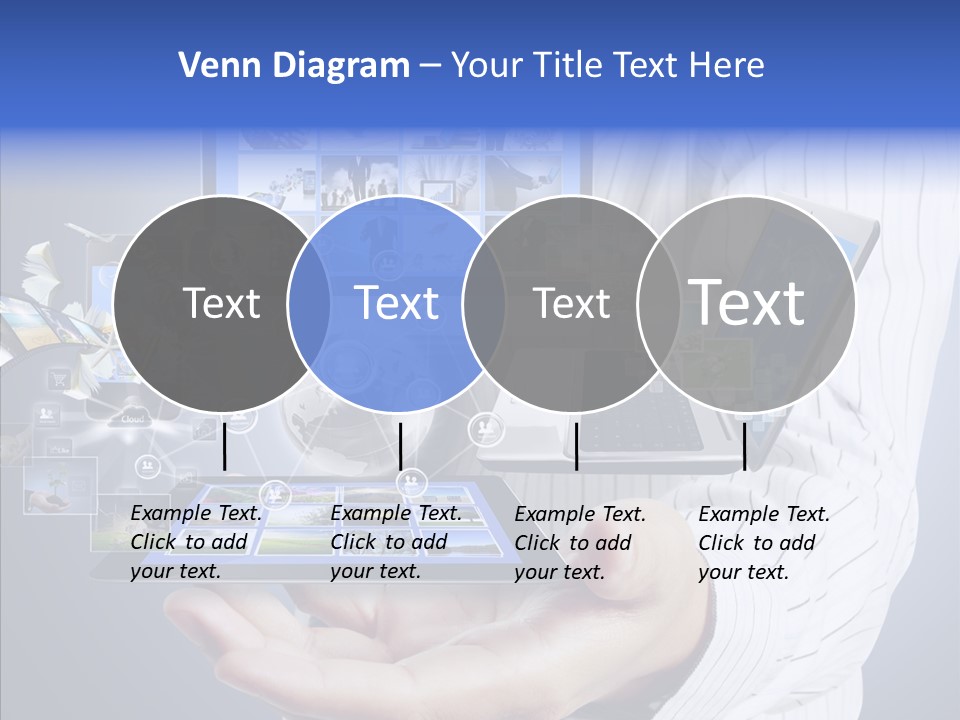 Venn Diagram – Your Title Text Here

Text

Text

Text

Text

Example Text. Click to add your text.

Example Text. Click to add your text.

Example Text. Click to add your text.

Example Text. Click to add your text.